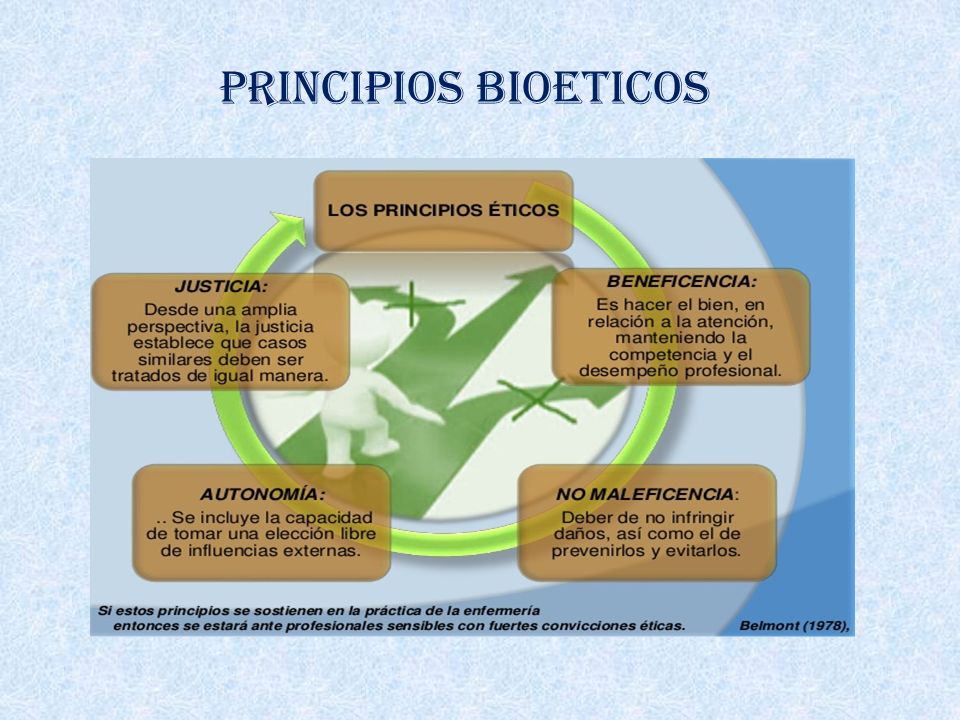 PRINCIPIOS BIOETICOS

LOS PRINCIPIOS ÉTICOS

JUSTICIA:
Desde una amplia perspectiva, la justicia establece que casos similares deben ser tratados de igual manera.

BENEFICENCIA:
Es hacer el bien, en relación a la atención, manteniendo la competencia y el desempeño profesional.

AUTONOMÍA:
.. Se incluye la capacidad de tomar una elección libre de influencias externas.

NO MALEFICENCIA:
Deber de no infringir daños, así como el de prevenirlos y evitarlos.

Si estos principios se sostienen en la práctica de la enfermería entonces se estará ante profesionales sensibles con fuertes convicciones éticas.

Belmont (1978),